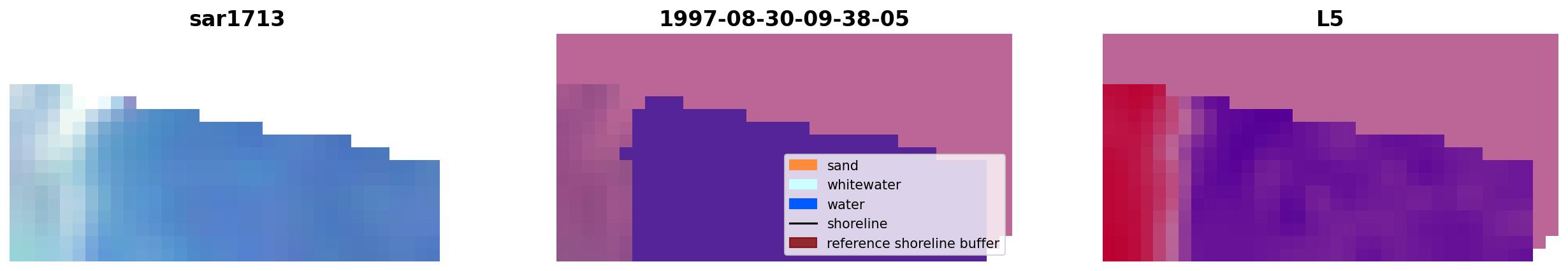 sar1713

1997-08-30-09-38-05

sand
whitewater
water
shoreline
reference shoreline buffer

L5